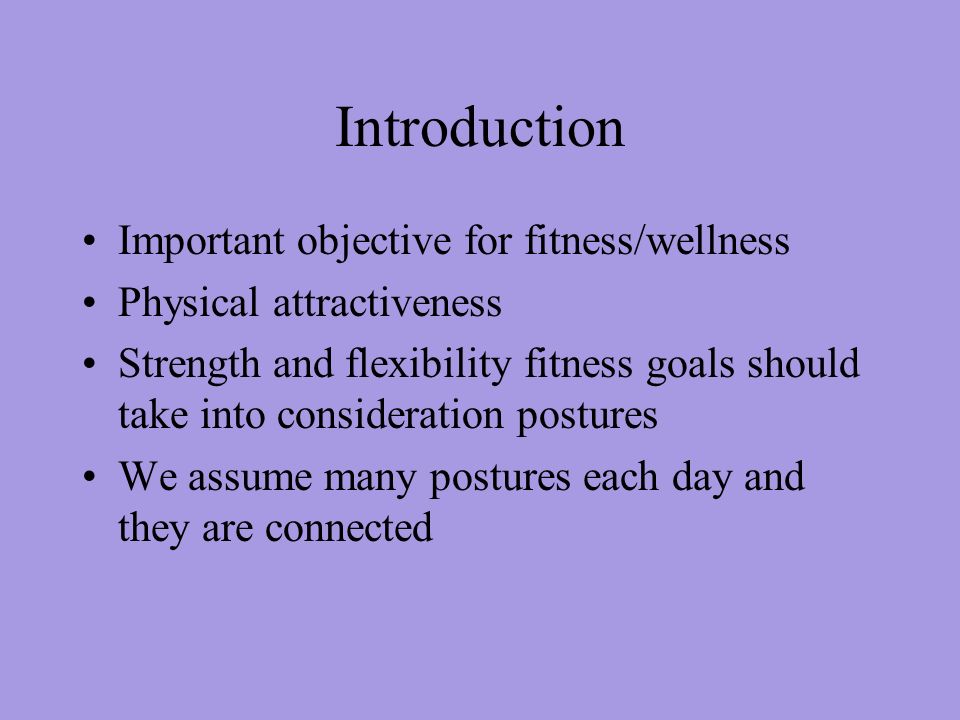 Introduction

• Important objective for fitness/wellness
• Physical attractiveness
• Strength and flexibility fitness goals should take into consideration postures
• We assume many postures each day and they are connected